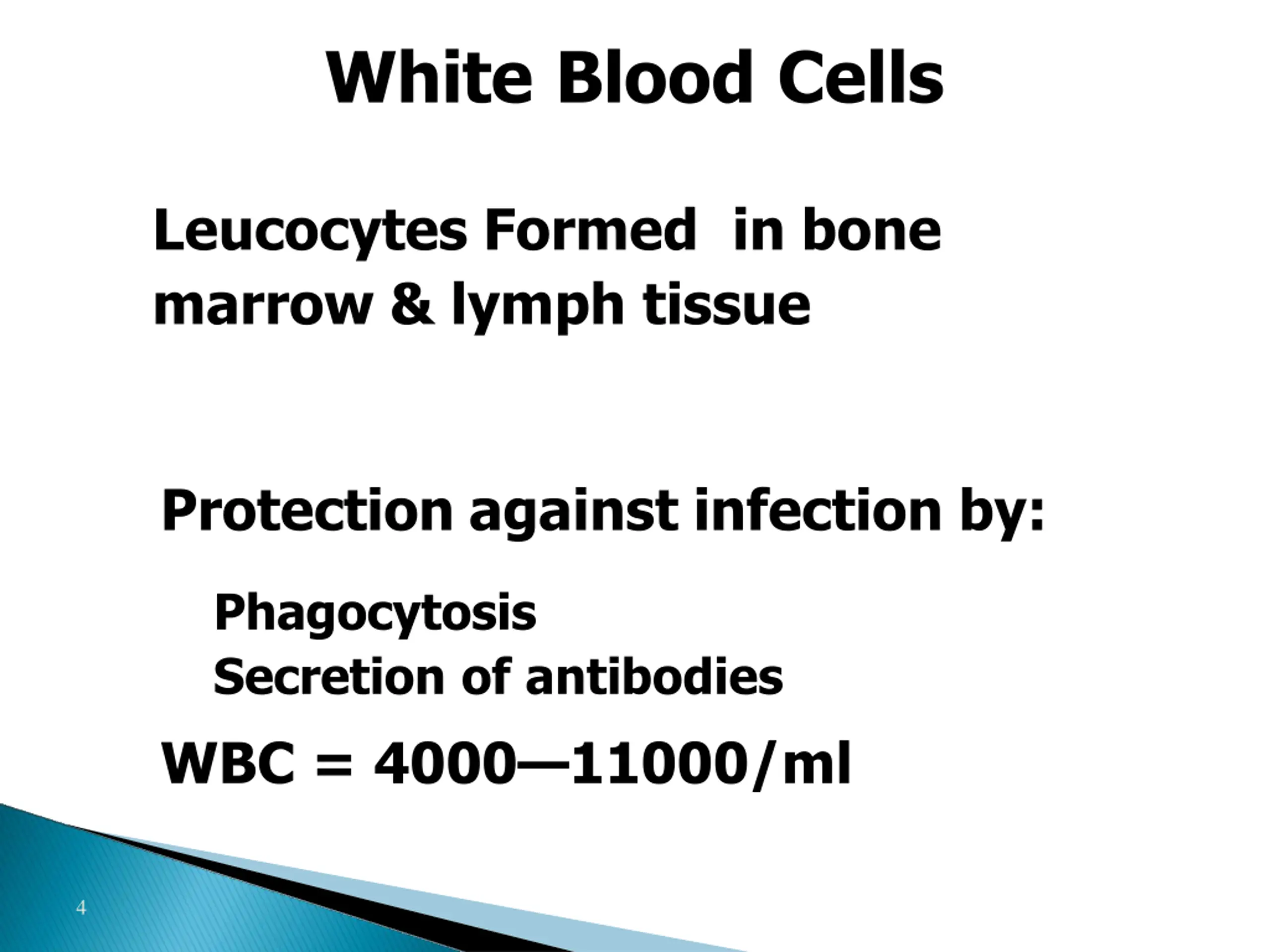 White Blood Cells

Leucocytes Formed in bone marrow & lymph tissue

Protection against infection by:

Phagocytosis
Secretion of antibodies

WBC = 4000—11000/ml

4